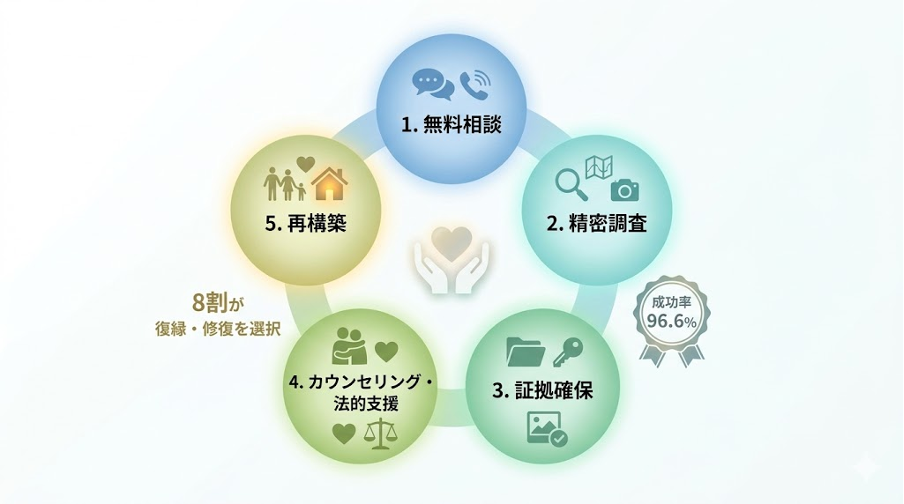 1. 無料相談

2. 精密調査

成功率
96.6%

3. 証拠確保

4. カウンセリング・法的支援

8割が
復縁・修復を選択

5. 再構築